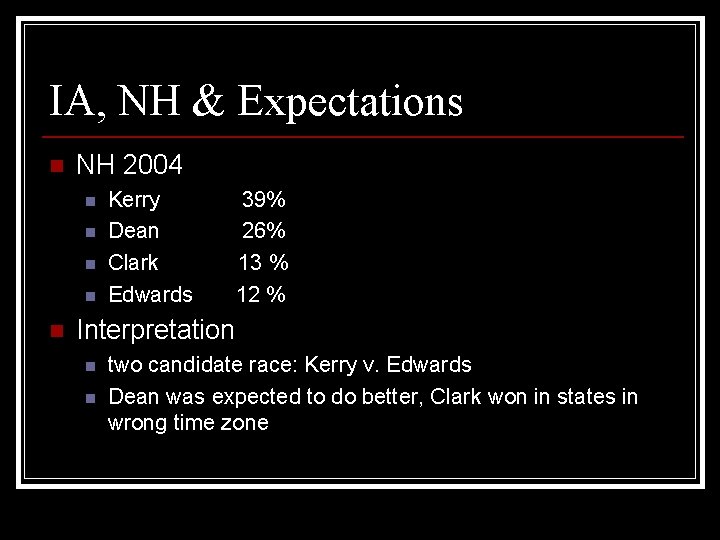 IA, NH & Expectations

NH 2004

Kerry 39%

Dean 26%

Clark 13 %

Edwards 12 %

Interpretation

two candidate race: Kerry v. Edwards

Dean was expected to do better, Clark won in states in wrong time zone